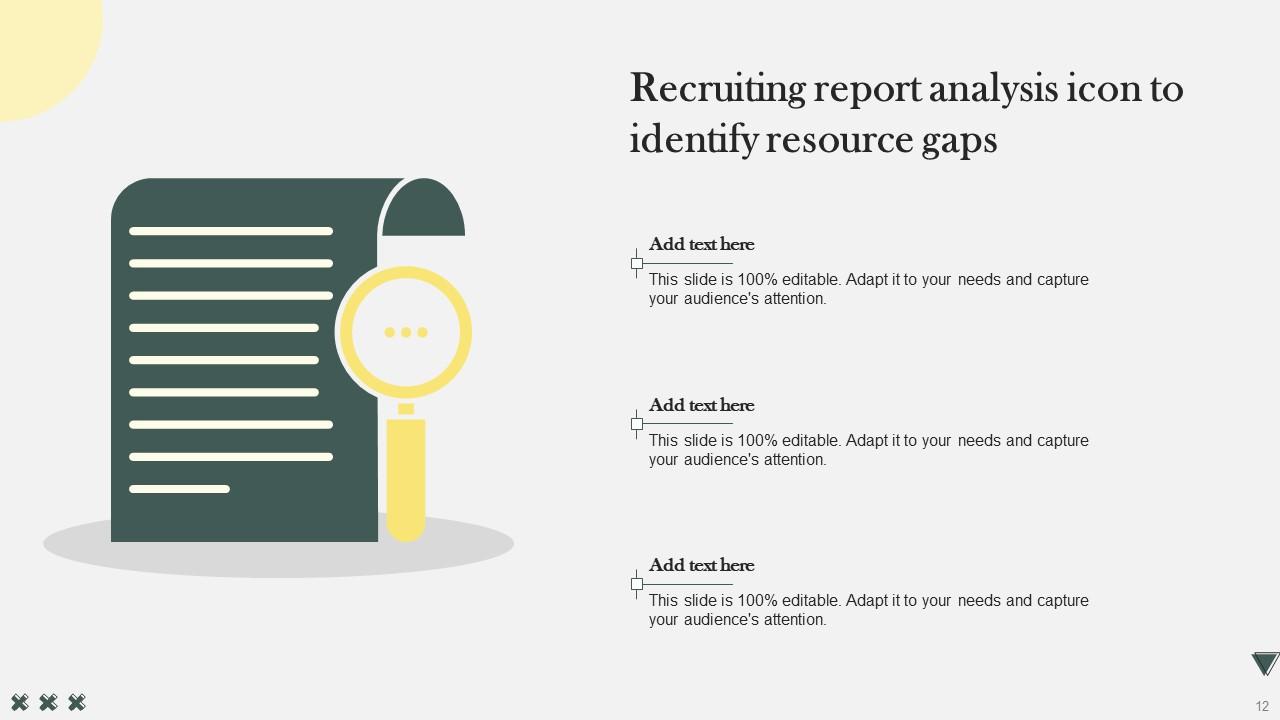 Recruiting report analysis icon to identify resource gaps

Add text here
This slide is 100% editable. Adapt it to your needs and capture your audience's attention.

Add text here
This slide is 100% editable. Adapt it to your needs and capture your audience's attention.

Add text here
This slide is 100% editable. Adapt it to your needs and capture your audience's attention.

12